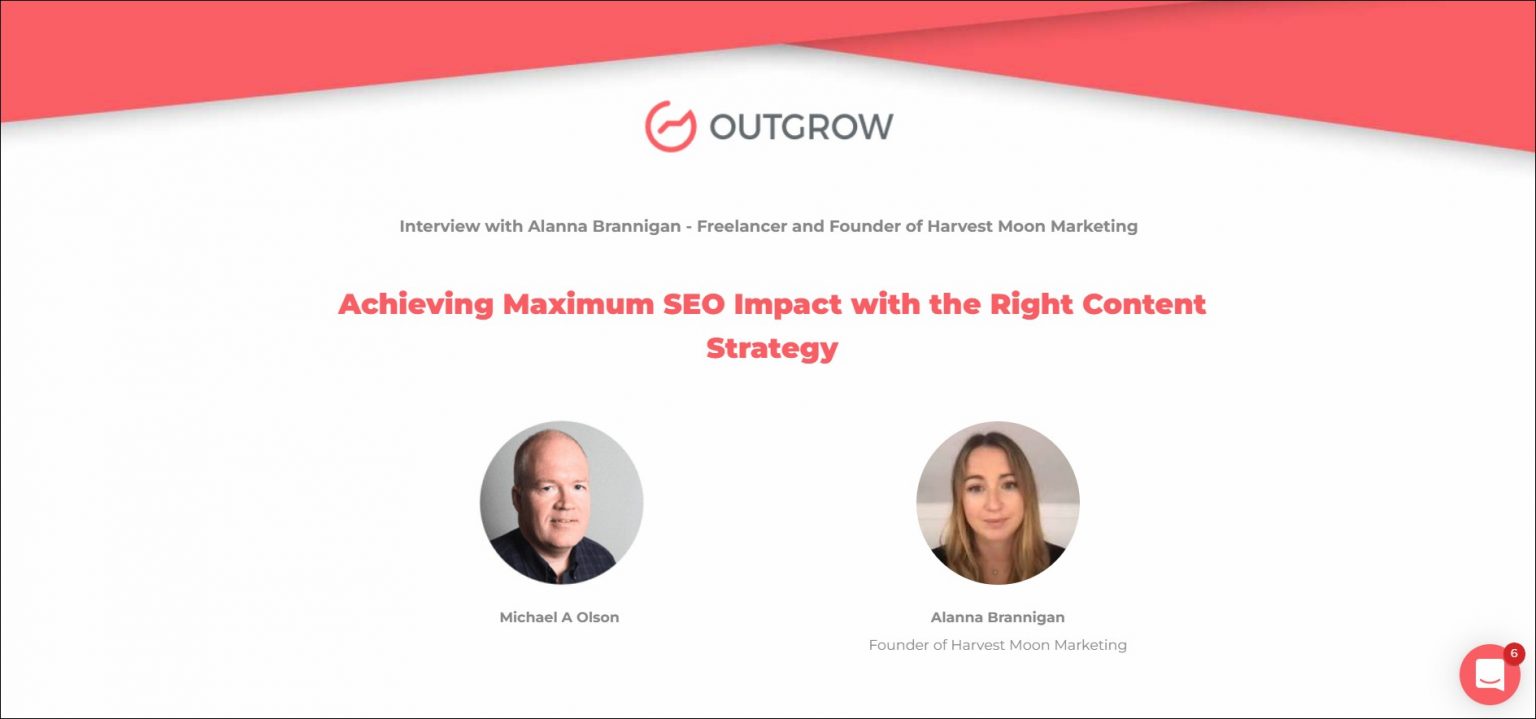 OUTGROW

Interview with Alanna Brannigan - Freelancer and Founder of Harvest Moon Marketing

Achieving Maximum SEO Impact with the Right Content Strategy

Michael A Olson

Alanna Brannigan
Founder of Harvest Moon Marketing

6